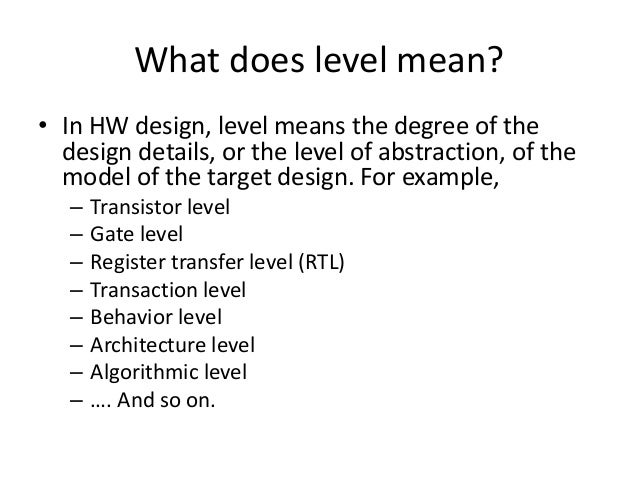 What does level mean?

• In HW design, level means the degree of the design details, or the level of abstraction, of the model of the target design. For example,
– Transistor level
– Gate level
– Register transfer level (RTL)
– Transaction level
– Behavior level
– Architecture level
– Algorithmic level
– …. And so on.